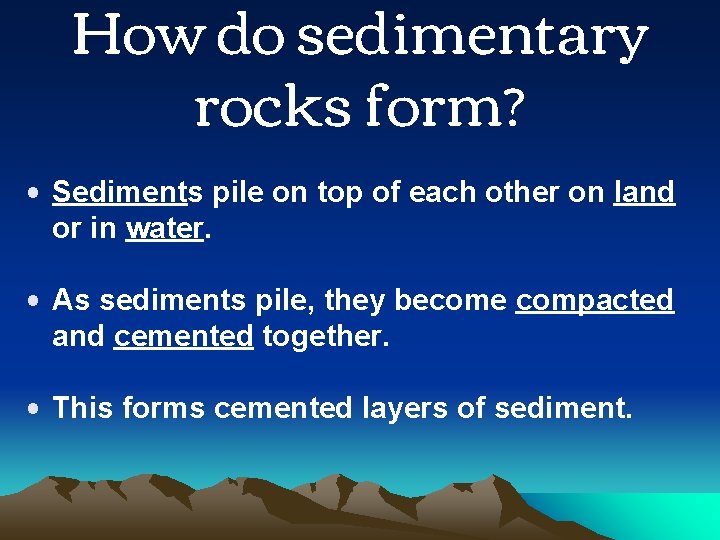 How do sedimentary rocks form?

• Sediments pile on top of each other on land or in water.

• As sediments pile, they become compacted and cemented together.

• This forms cemented layers of sediment.